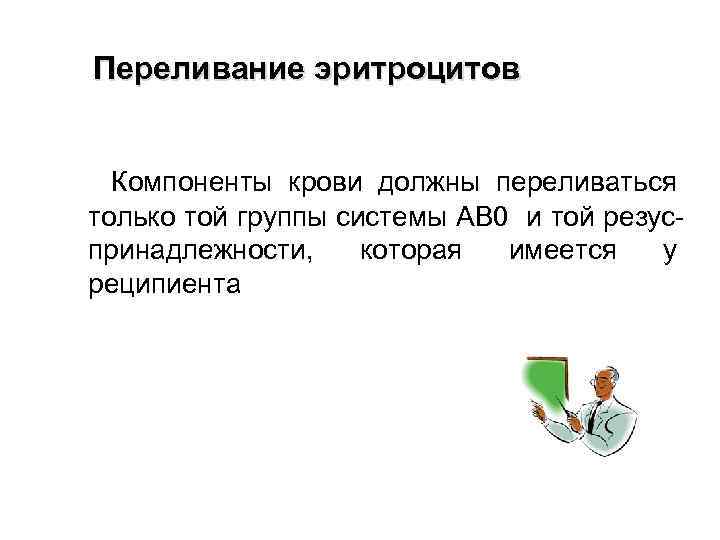 Переливание эритроцитов

Компоненты крови должны переливаться только той группы системы АВ0 и той резус-принадлежности, которая имеется у реципиента